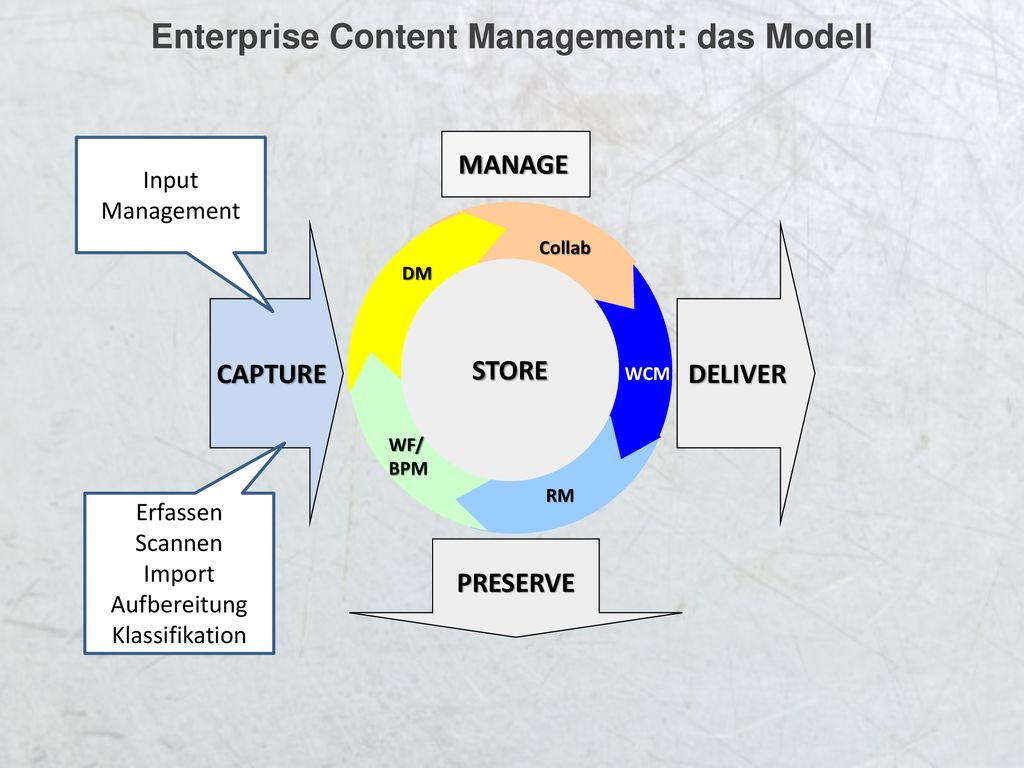 Enterprise Content Management: das Modell

Input Management

MANAGE

Collab

DM

CAPTURE

STORE

WCM

DELIVER

WF/ BPM

RM

Erfassen
Scannen
Import
Aufbereitung
Klassifikation

PRESERVE